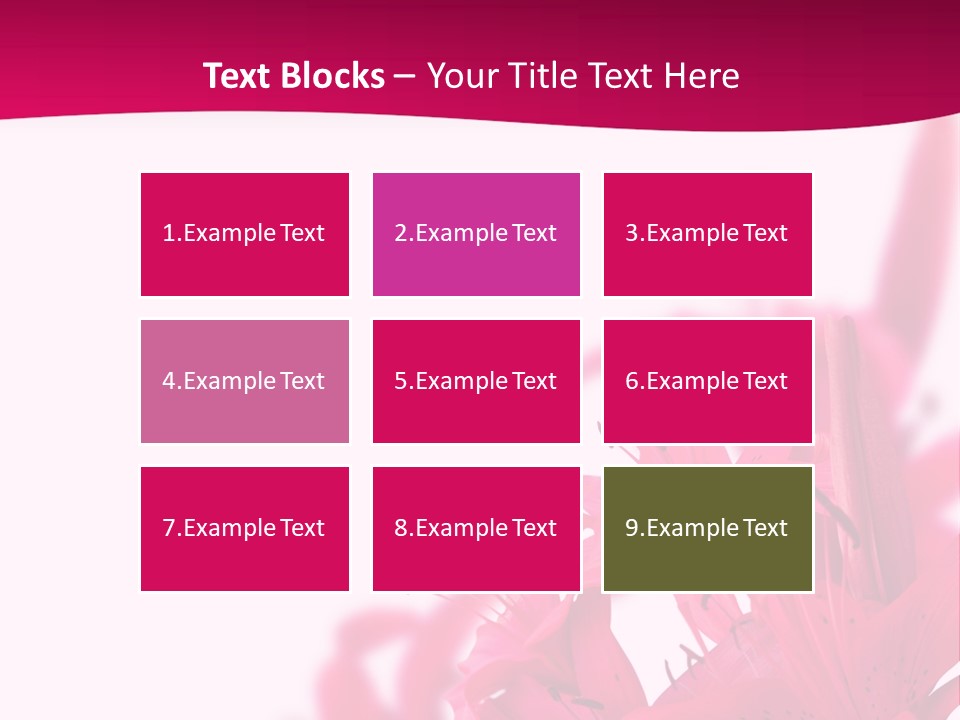 Text Blocks – Your Title Text Here

1.Example Text

2.Example Text

3.Example Text

4.Example Text

5.Example Text

6.Example Text

7.Example Text

8.Example Text

9.Example Text